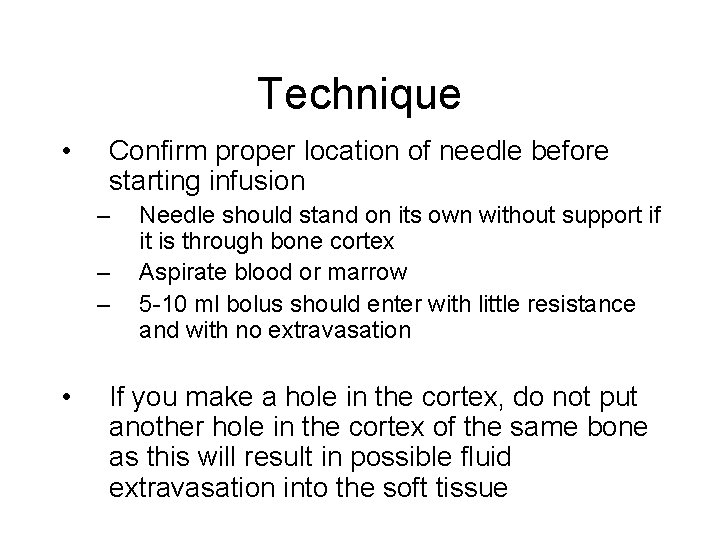 Technique

• Confirm proper location of needle before starting infusion
– Needle should stand on its own without support if it is through bone cortex
– Aspirate blood or marrow
– 5-10 ml bolus should enter with little resistance and with no extravasation

• If you make a hole in the cortex, do not put another hole in the cortex of the same bone as this will result in possible fluid extravasation into the soft tissue